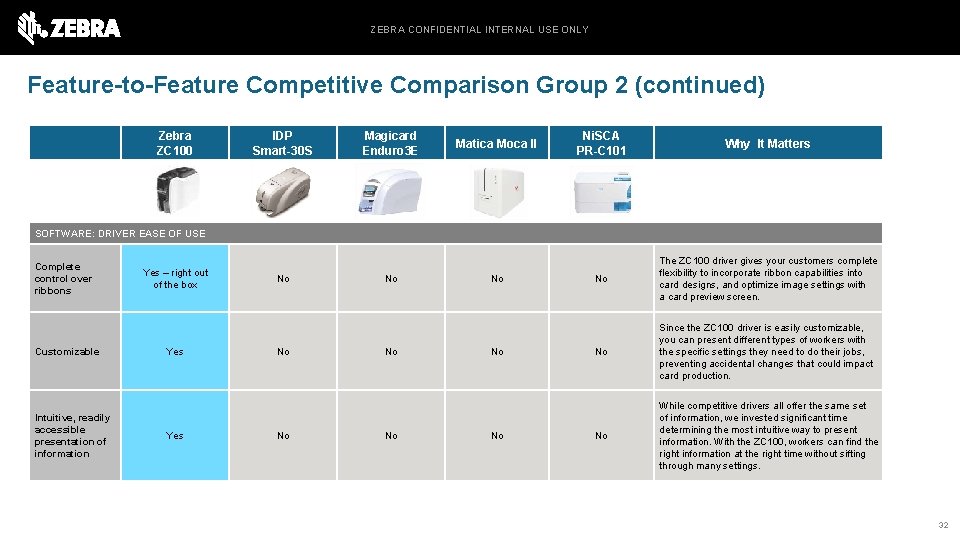 ZEBRA

ZEBRA CONFIDENTIAL INTERNAL USE ONLY

Feature-to-Feature Competitive Comparison Group 2 (continued)

| | Zebra ZC100 | IDP Smart-30S | Magicard Enduro3E | Matica Moca II | NiSCA PR-C101 | Why It Matters |
|---|---|---|---|---|---|---|
| SOFTWARE: DRIVER EASE OF USE | | | | | | |
| Complete control over ribbons | Yes – right out of the box | No | No | No | No | The ZC100 driver gives your customers complete flexibility to incorporate ribbon capabilities into card designs, and optimize image settings with a card preview screen. |
| Customizable | Yes | No | No | No | No | Since the ZC100 driver is easily customizable, you can present different types of workers with the specific settings they need to do their jobs, preventing accidental changes that could impact card production. |
| Intuitive, readily accessible presentation of information | Yes | No | No | No | No | While competitive drivers all offer the same set of information, we invested significant time determining the most intuitive way to present information. With the ZC100, workers can find the right information at the right time without sifting through many settings. |

32